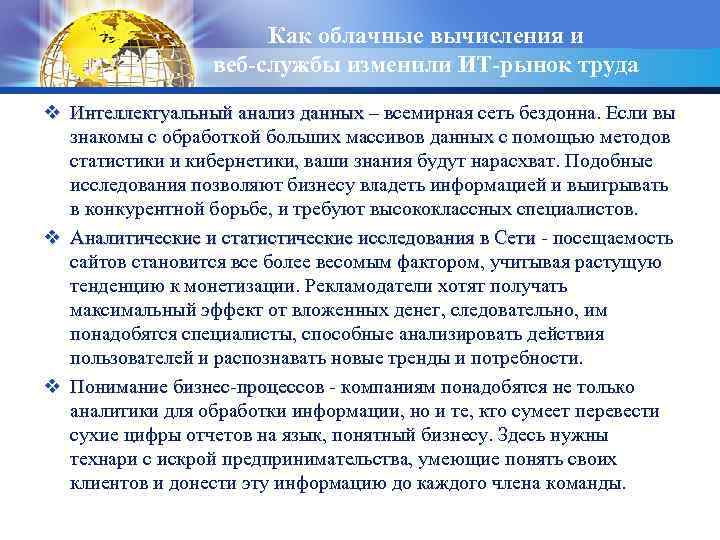 Как облачные вычисления и веб-службы изменили ИТ-рынок труда

❖ Интеллектуальный анализ данных – всемирная сеть бездонна. Если вы знакомы с обработкой больших массивов данных с помощью методов статистики и кибернетики, ваши знания будут нарасхват. Подобные исследования позволяют бизнесу владеть информацией и выигрывать в конкурентной борьбе, и требуют высококлассных специалистов.

❖ Аналитические и статистические исследования в Сети - посещаемость сайтов становится все более весомым фактором, учитывая растущую тенденцию к монетизации. Рекламодатели хотят получать максимальный эффект от вложенных денег, следовательно, им понадобятся специалисты, способные анализировать действия пользователей и распознавать новые тренды и потребности.

❖ Понимание бизнес-процессов - компаниям понадобятся не только аналитики для обработки информации, но и те, кто сумеет перевести сухие цифры отчетов на язык, понятный бизнесу. Здесь нужны технари с искрой предпринимательства, умеющие понять своих клиентов и донести эту информацию до каждого члена команды.